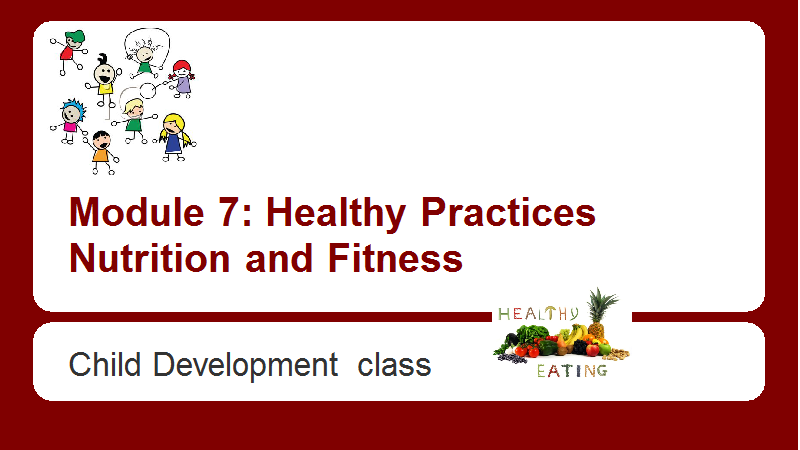 Module 7: Healthy Practices Nutrition and Fitness

Child Development class

HEALTHY
EATING